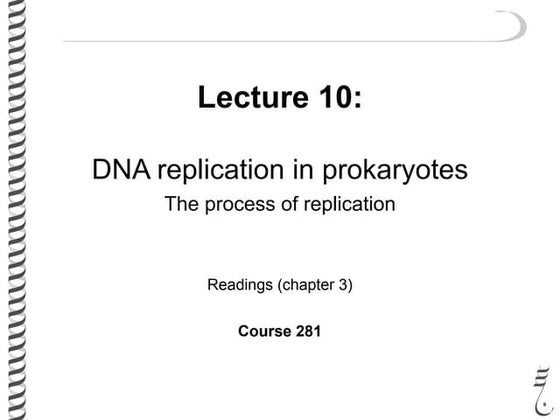 Lecture 10:

DNA replication in prokaryotes
The process of replication

Readings (chapter 3)

Course 281